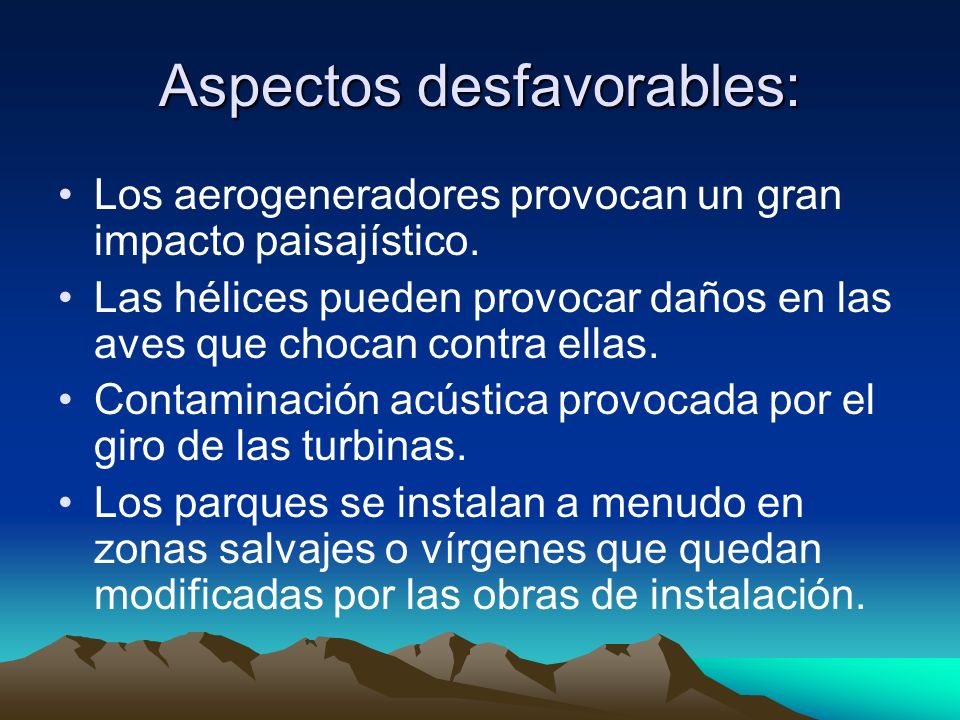 Aspectos desfavorables:

• Los aerogeneradores provocan un gran impacto paisajístico.
• Las hélices pueden provocar daños en las aves que chocan contra ellas.
• Contaminación acústica provocada por el giro de las turbinas.
• Los parques se instalan a menudo en zonas salvajes o vírgenes que quedan modificadas por las obras de instalación.